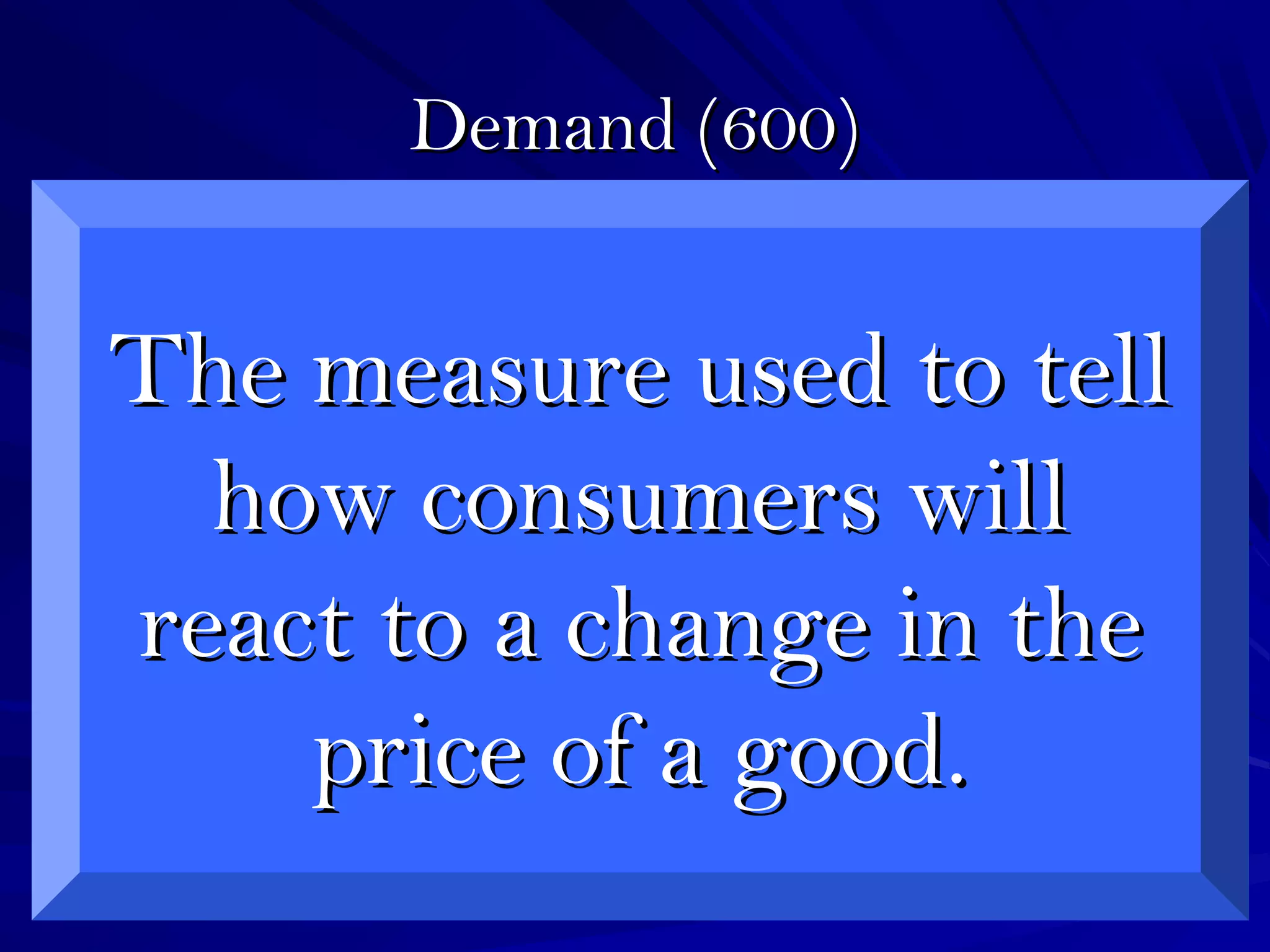 Demand (600)

The measure used to tell how consumers will react to a change in the price of a good.